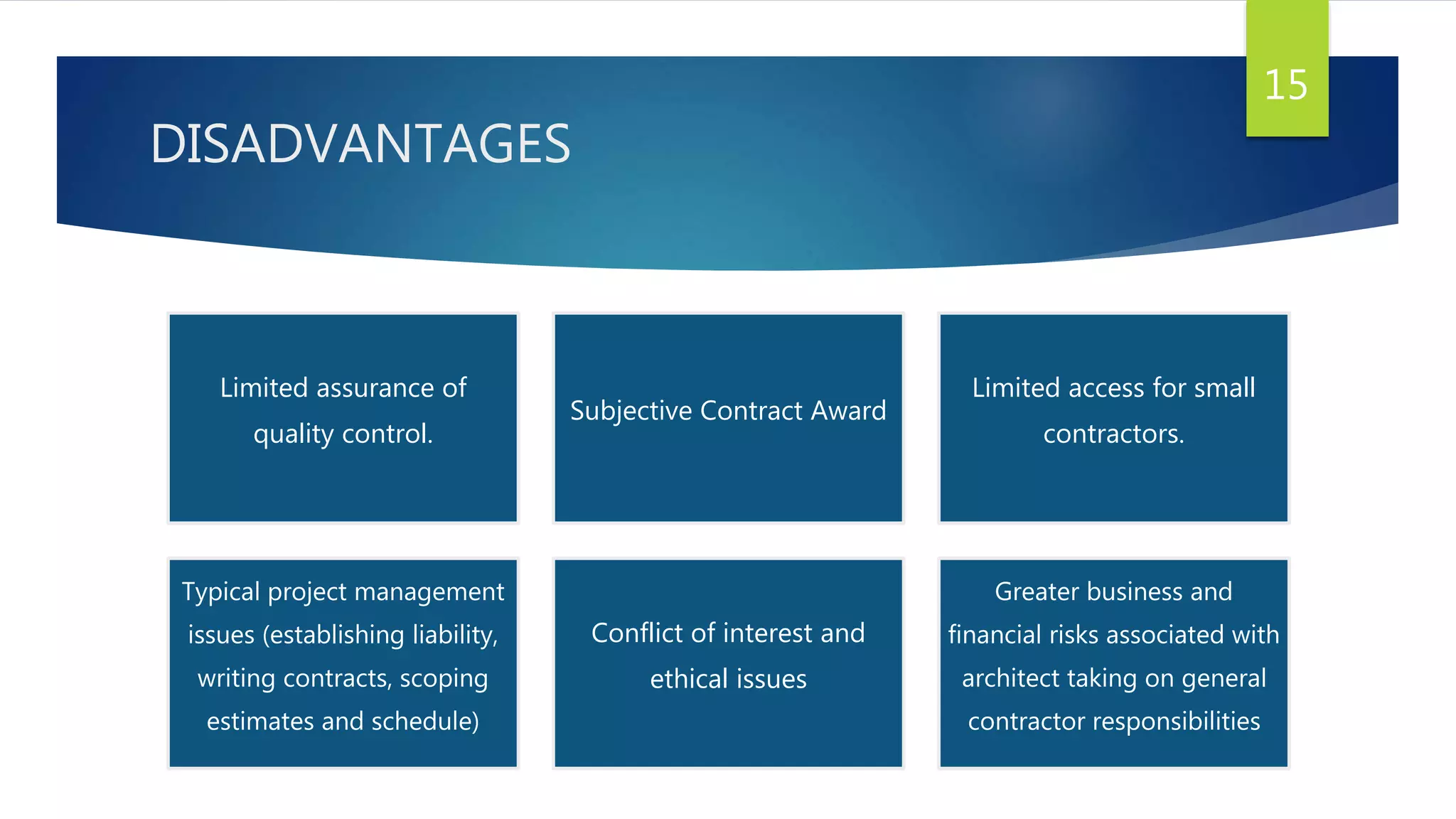 15

DISADVANTAGES

Limited assurance of quality control.

Subjective Contract Award

Limited access for small contractors.

Typical project management issues (establishing liability, writing contracts, scoping estimates and schedule)

Conflict of interest and ethical issues

Greater business and financial risks associated with architect taking on general contractor responsibilities